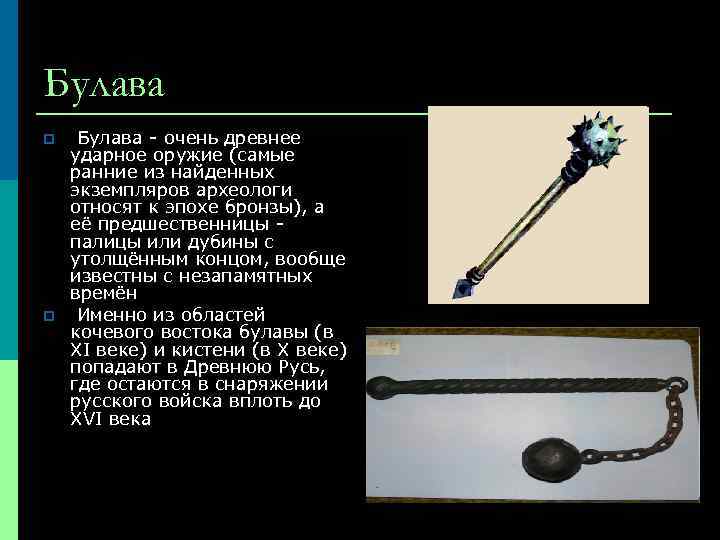 Булава

Булава - очень древнее ударное оружие (самые ранние из найденных экземпляров археологи относят к эпохе бронзы), а её предшественницы - палицы или дубины с утолщённым концом, вообще известны с незапамятных времён

Именно из областей кочевого востока булавы (в XI веке) и кистени (в X веке) попадают в Древнюю Русь, где остаются в снаряжении русского войска вплоть до XVI века